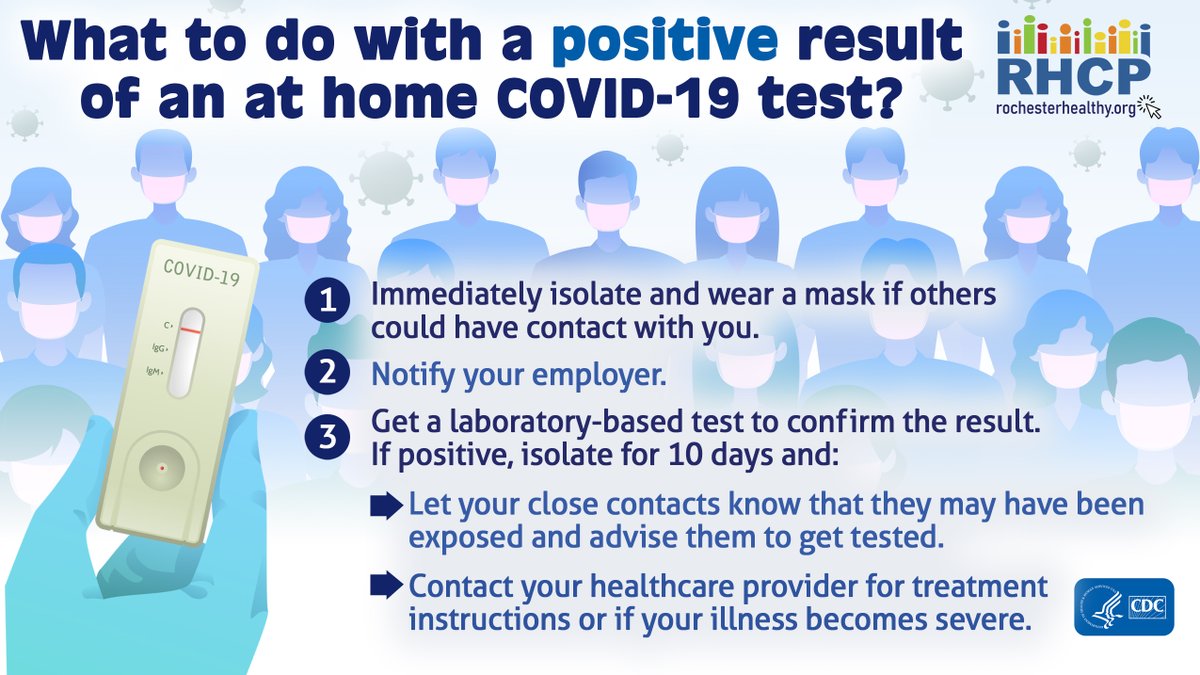 What to do with a positive result of an at home COVID-19 test?

RHCP
rochesterhealthy.org

COVID-19
C
IgG
IgM

1 Immediately isolate and wear a mask if others could have contact with you.

2 Notify your employer.

3 Get a laboratory-based test to confirm the result. If positive, isolate for 10 days and:

Let your close contacts know that they may have been exposed and advise them to get tested.

Contact your healthcare provider for treatment instructions or if your illness becomes severe.

CDC